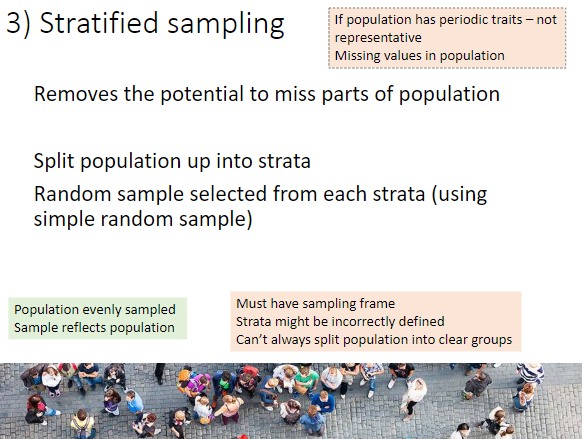 3) Stratified sampling

If population has periodic traits – not representative
Missing values in population

Removes the potential to miss parts of population

Split population up into strata

Random sample selected from each strata (using simple random sample)

Population evenly sampled
Sample reflects population

Must have sampling frame
Strata might be incorrectly defined
Can't always split population into clear groups